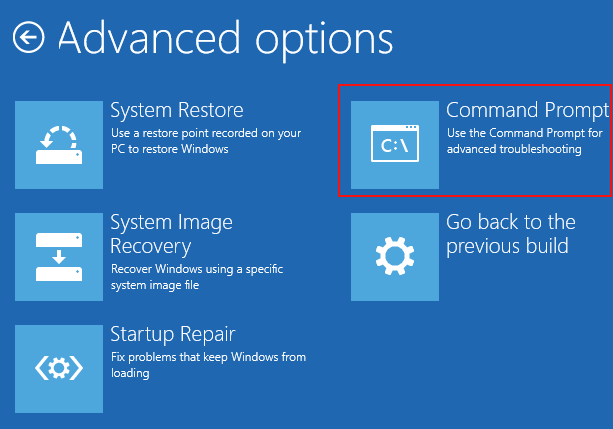 Advanced options

System Restore
Use a restore point recorded on your PC to restore Windows

System Image Recovery
Recover Windows using a specific system image file

Startup Repair
Fix problems that keep Windows from loading

C:\

Command Prompt
Use the Command Prompt for advanced troubleshooting

Go back to the previous build